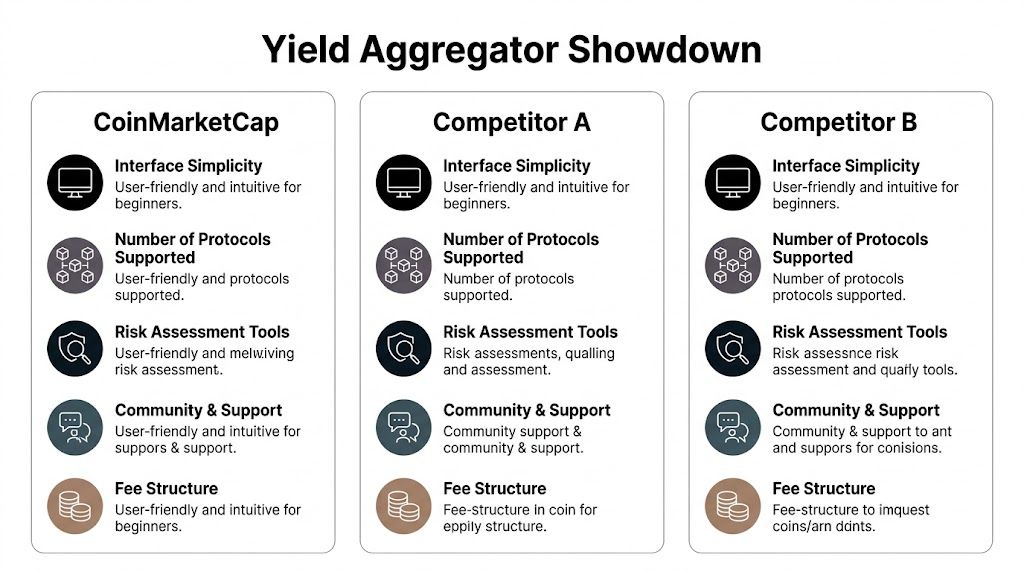 Yield Aggregator Showdown

CoinMarketCap

Interface Simplicity
User-friendly and intuitive for beginners.

Number of Protocols Supported
User-friendly and protocols supported.

Risk Assessment Tools
User-friendly and melwiving risk assessment.

Community & Support
User-friendly and intuitive for suppors & support.

Fee Structure
User-friendly and intuitive for beginners.

Competitor A

Interface Simplicity
User-friendly and intuitive for beginners.

Number of Protocols Supported
Number of protocols supported.

Risk Assessment Tools
Risk assessments, qualling and assessment.

Community & Support
Community support & community & support.

Fee Structure
Fee-structure in coin for eppily structure.

Competitor B

Interface Simplicity
User-friendly and intuitive for beginners.

Number of Protocols Supported
Number of protocols protocols supported.

Risk Assessment Tools
Risk assessnce risk assessment and quafly tools.

Community & Support
Community & support to ant and suppors for conisions.

Fee Structure
Fee-structure to imquest coins/arn ddnts.